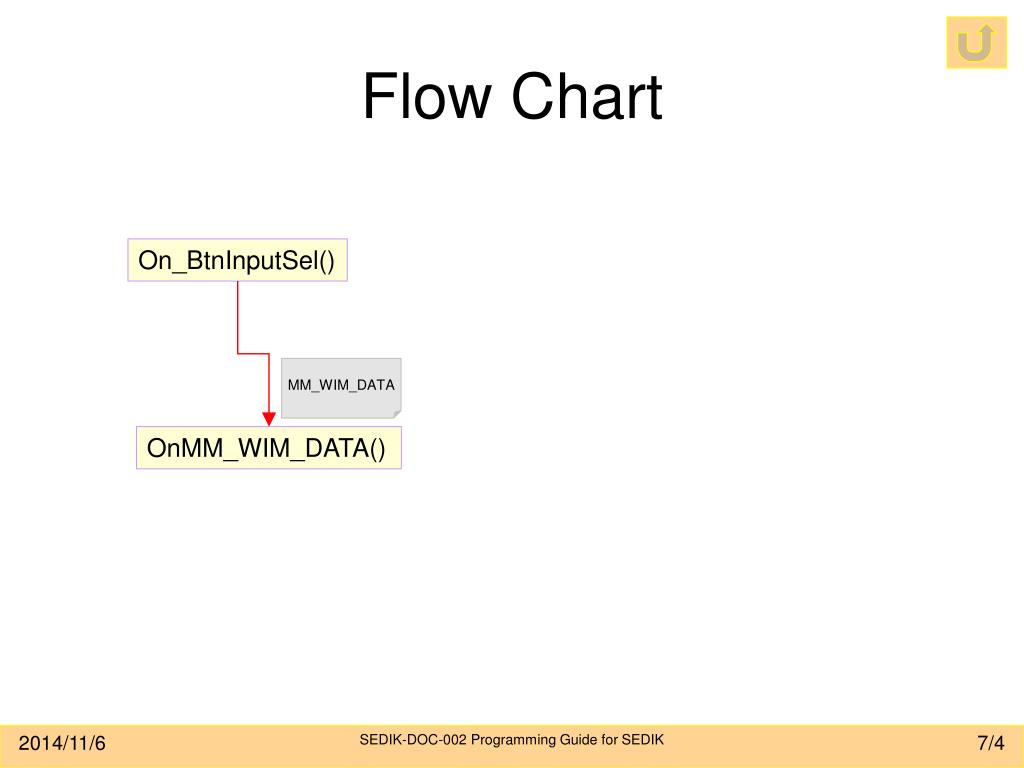 Flow Chart

On_BtnInputSel()

MM_WIM_DATA

OnMM_WIM_DATA()

2014/11/6

SEDIK-DOC-002 Programming Guide for SEDIK

7/4